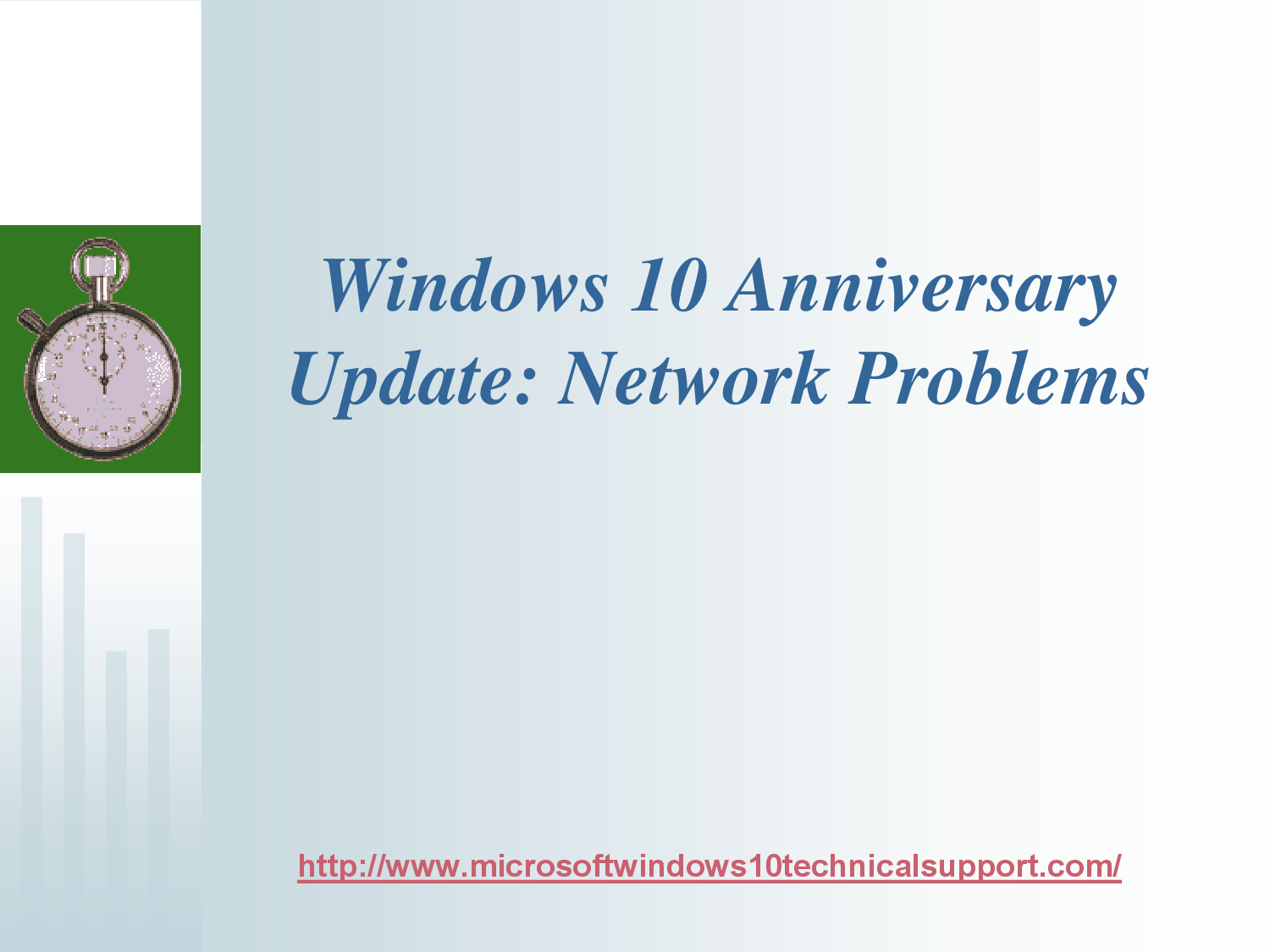 Windows 10 Anniversary Update: Network Problems

http://www.microsoftwindows10technicalsupport.com/